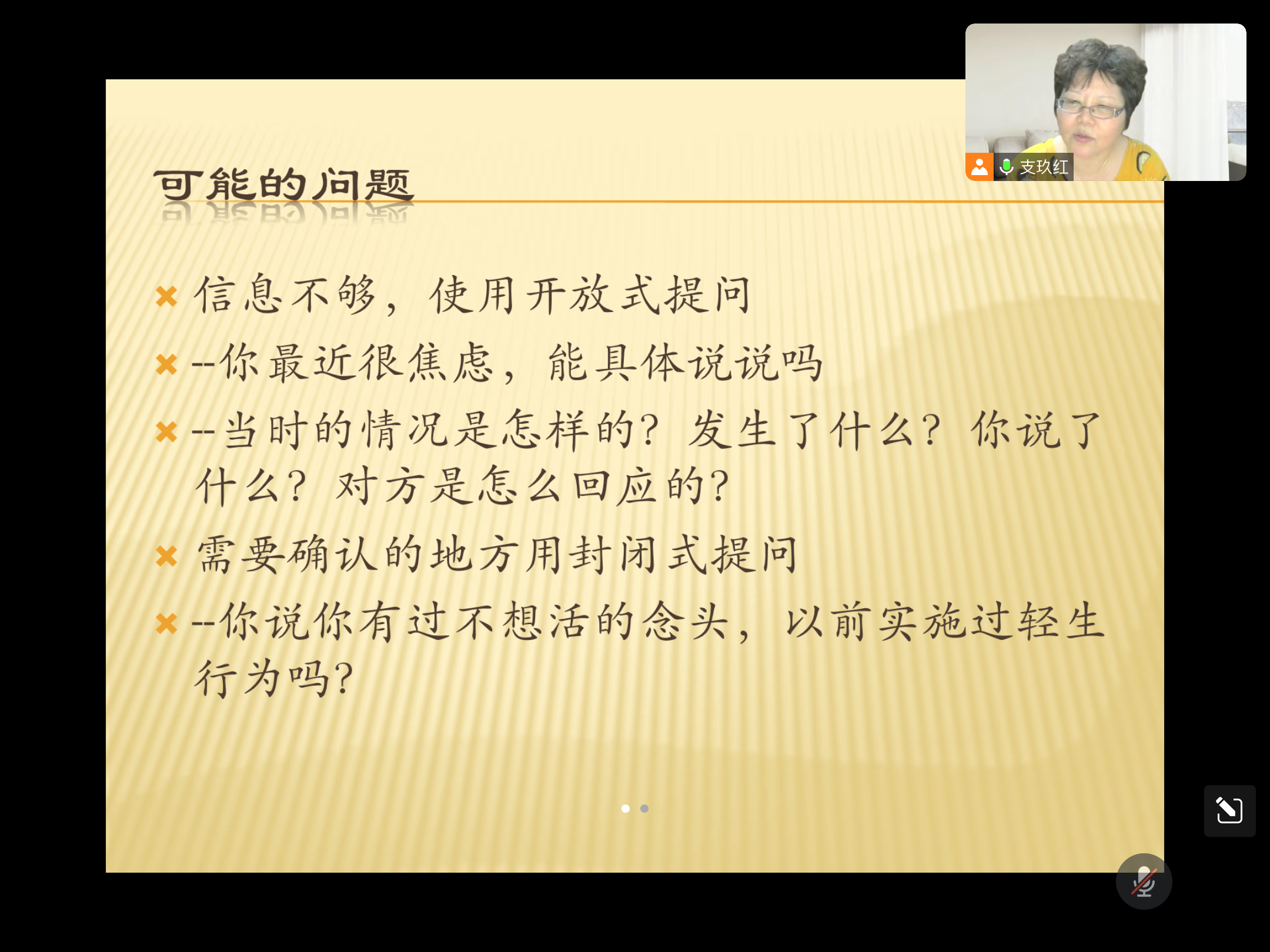 支玖红

可能的问题

信息不够，使用开放式提问

--你最近很焦虑，能具体说说吗

--当时的情况是怎样的？发生了什么？你说了什么？对方是怎么回应的?

需要确认的地方用封闭式提问

--你说你有过不想活的念头，以前实施过轻生行为吗?